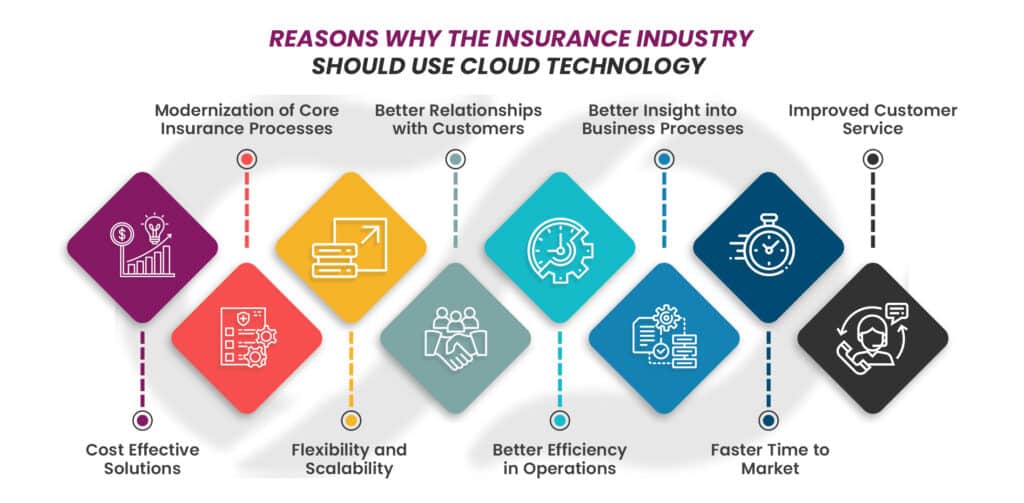 REASONS WHY THE INSURANCE INDUSTRY SHOULD USE CLOUD TECHNOLOGY

Modernization of Core Insurance Processes

Better Relationships with Customers

Better Insight into Business Processes

Improved Customer Service

Cost Effective Solutions

Flexibility and Scalability

Better Efficiency in Operations

Faster Time to Market